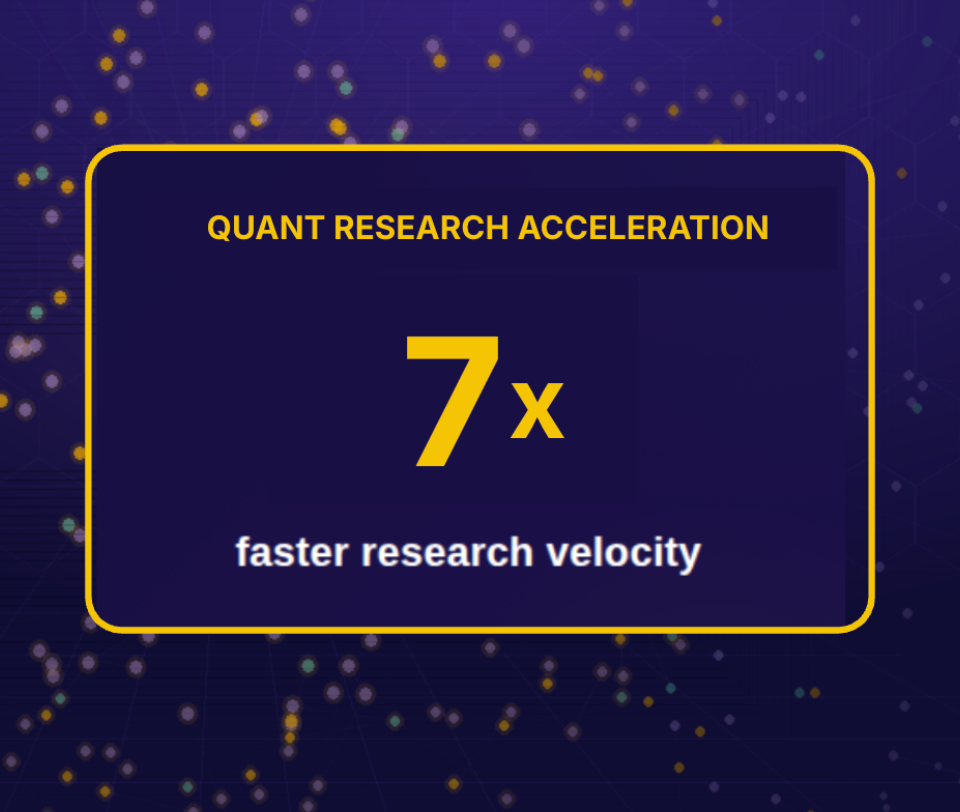 QUANT RESEARCH ACCELERATION

7x

faster research velocity